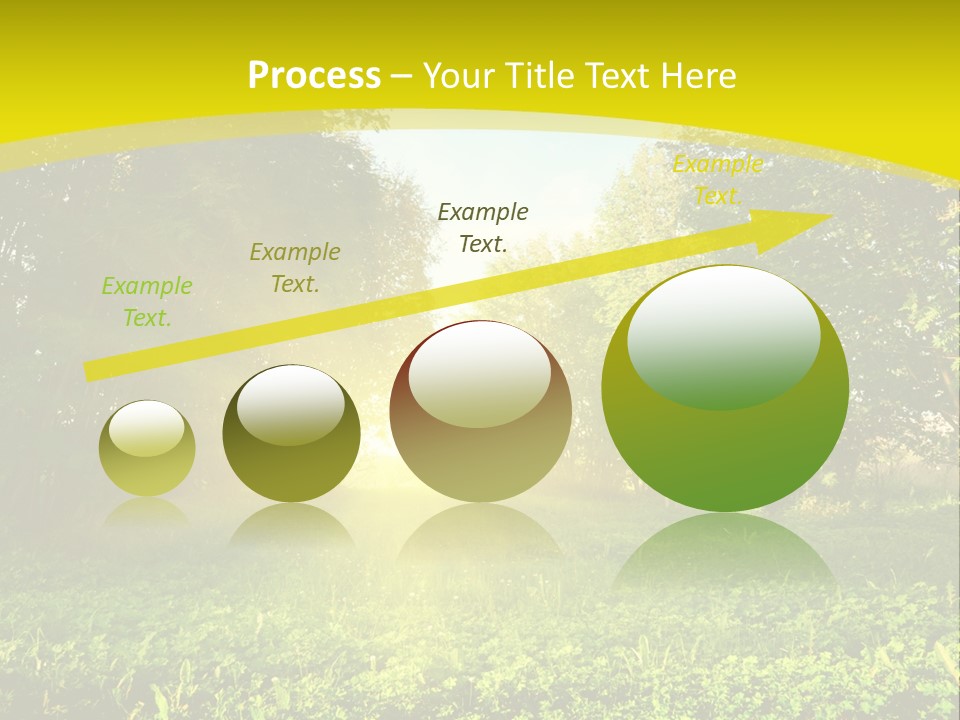 Process – Your Title Text Here

Example Text.

Example Text.

Example Text.

Example Text.